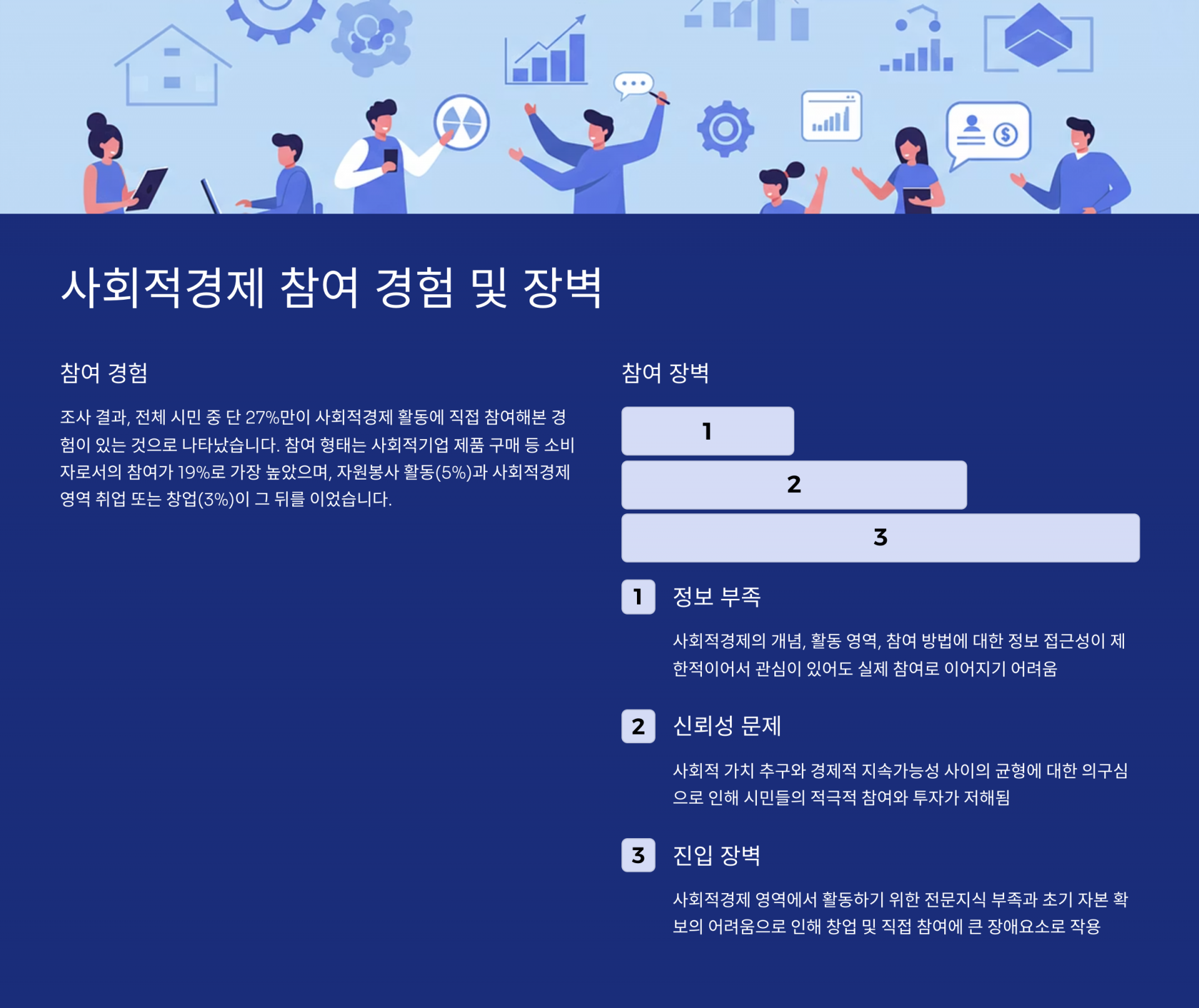 사회적경제 참여 경험 및 장벽

참여 경험

조사 결과, 전체 시민 중 단 27%만이 사회적경제 활동에 직접 참여해본 경험이 있는 것으로 나타났습니다. 참여 형태는 사회적기업 제품 구매 등 소비자로서의 참여가 19%로 가장 높았으며, 자원봉사 활동(5%)과 사회적경제 영역 취업 또는 창업(3%)이 그 뒤를 이었습니다.

참여 장벽

1

2

3

1 정보 부족

사회적경제의 개념, 활동 영역, 참여 방법에 대한 정보 접근성이 제한적이어서 관심이 있어도 실제 참여로 이어지기 어려움

2 신뢰성 문제

사회적 가치 추구와 경제적 지속가능성 사이의 균형에 대한 의구심으로 인해 시민들의 적극적 참여와 투자가 저해됨

3 진입 장벽

사회적경제 영역에서 활동하기 위한 전문지식 부족과 초기 자본 확보의 어려움으로 인해 창업 및 직접 참여에 큰 장애요소로 작용